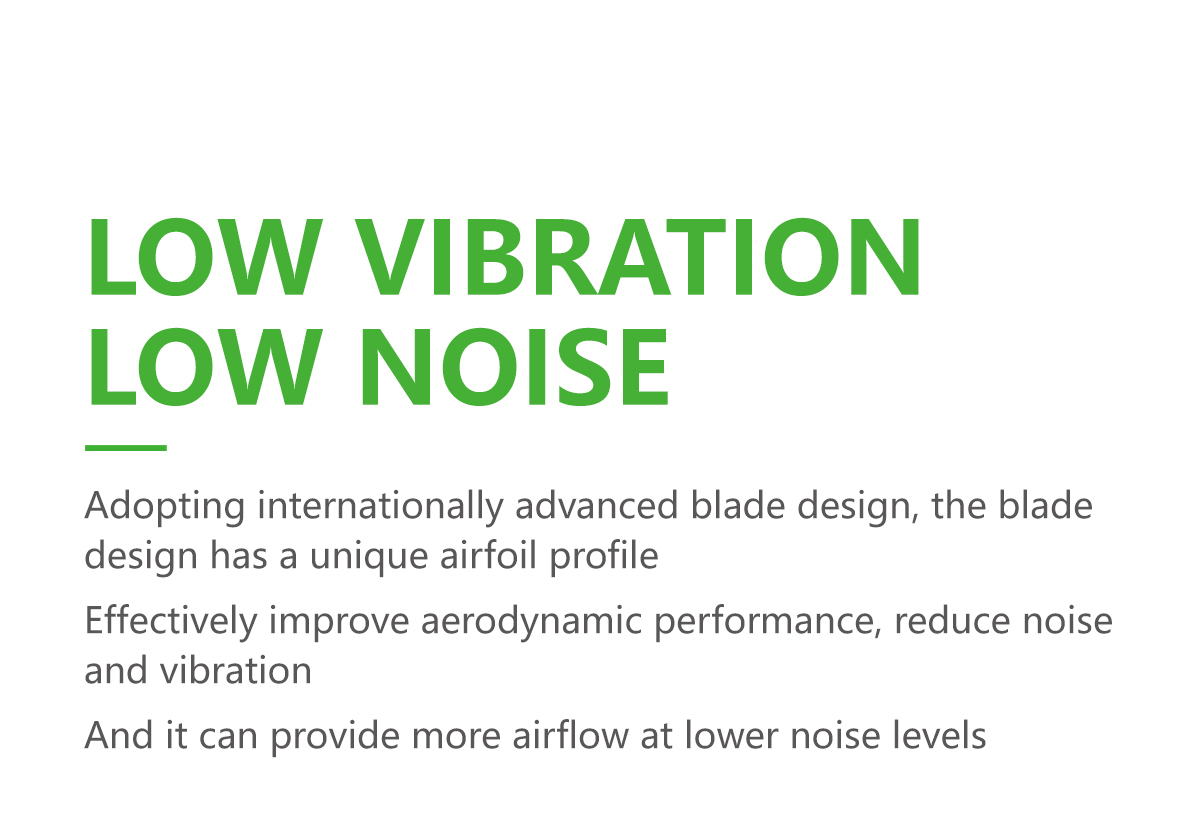 LOW VIBRATION
LOW NOISE

Adopting internationally advanced blade design, the blade design has a unique airfoil profile

Effectively improve aerodynamic performance, reduce noise and vibration

And it can provide more airflow at lower noise levels